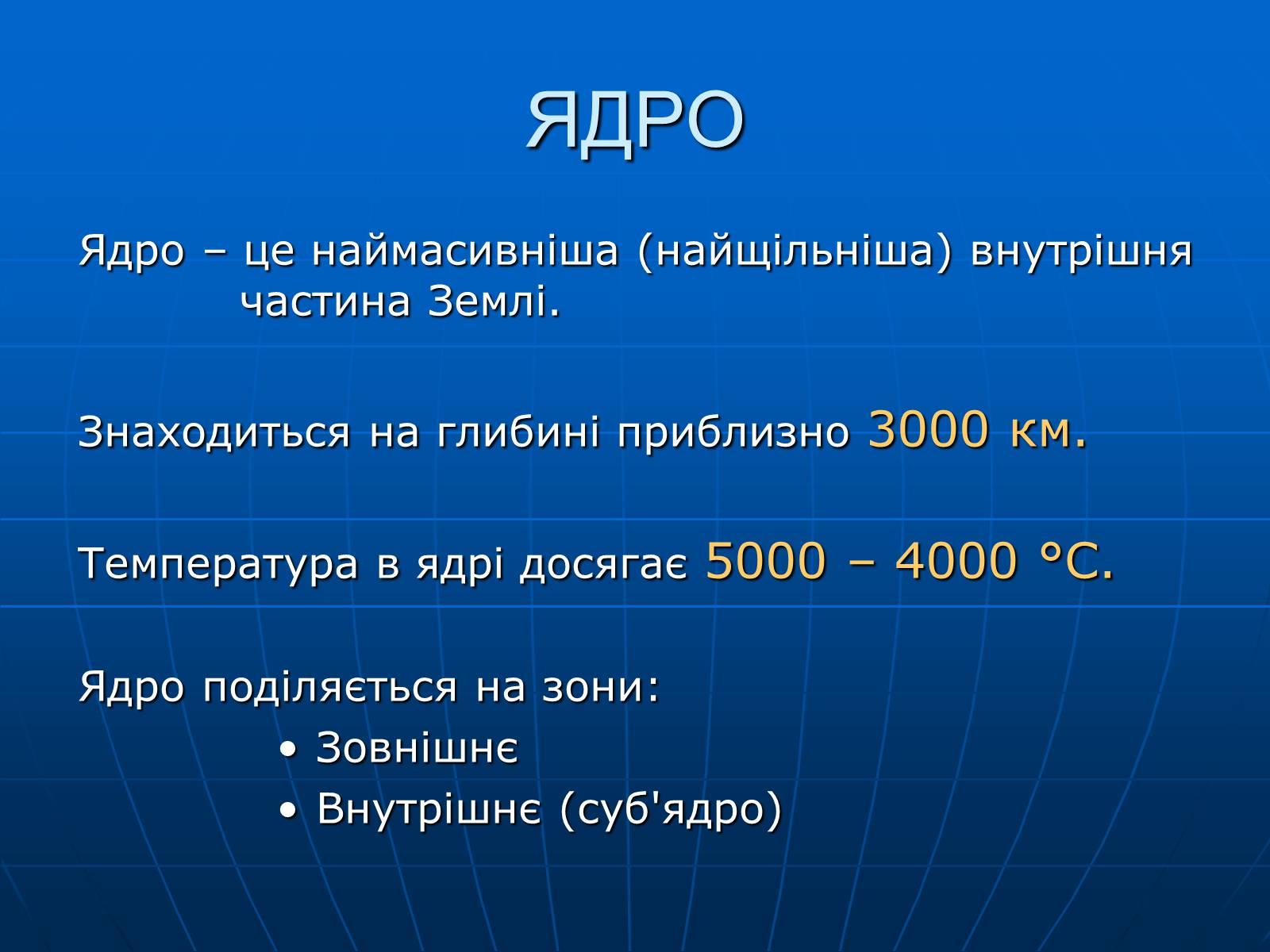 ЯДРО

Ядро – це наймасивніша (найщільніша) внутрішня частина Землі.

Знаходиться на глибині приблизно 3000 км.

Температура в ядрі досягає 5000 – 4000 °С.

Ядро поділяється на зони:
• Зовнішнє
• Внутрішнє (суб'ядро)